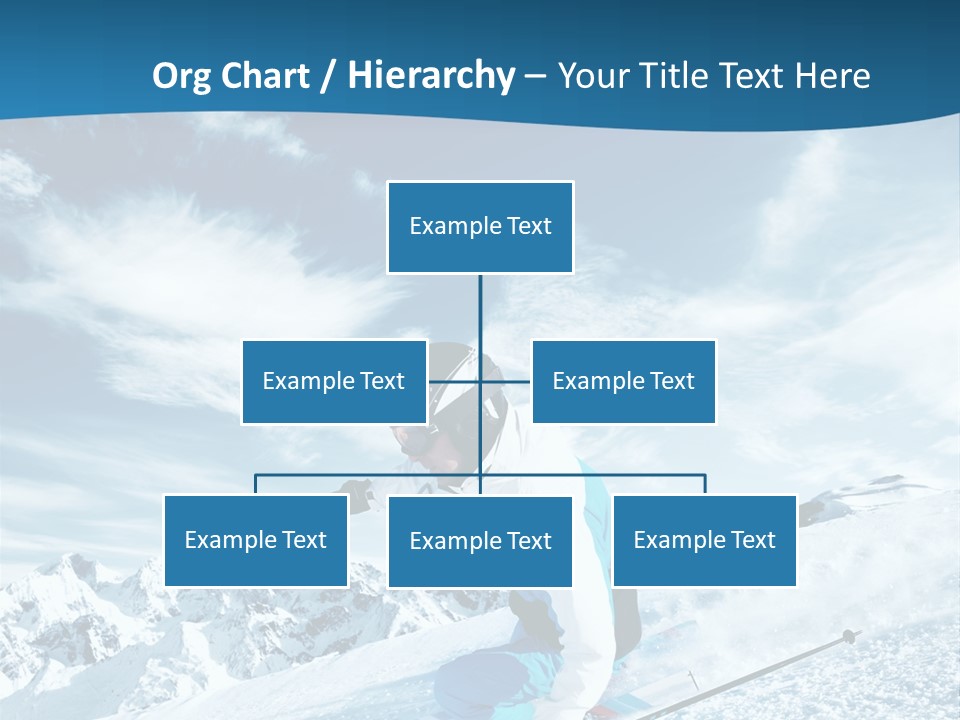 Org Chart / Hierarchy – Your Title Text Here

Example Text

Example Text

Example Text

Example Text

Example Text

Example Text